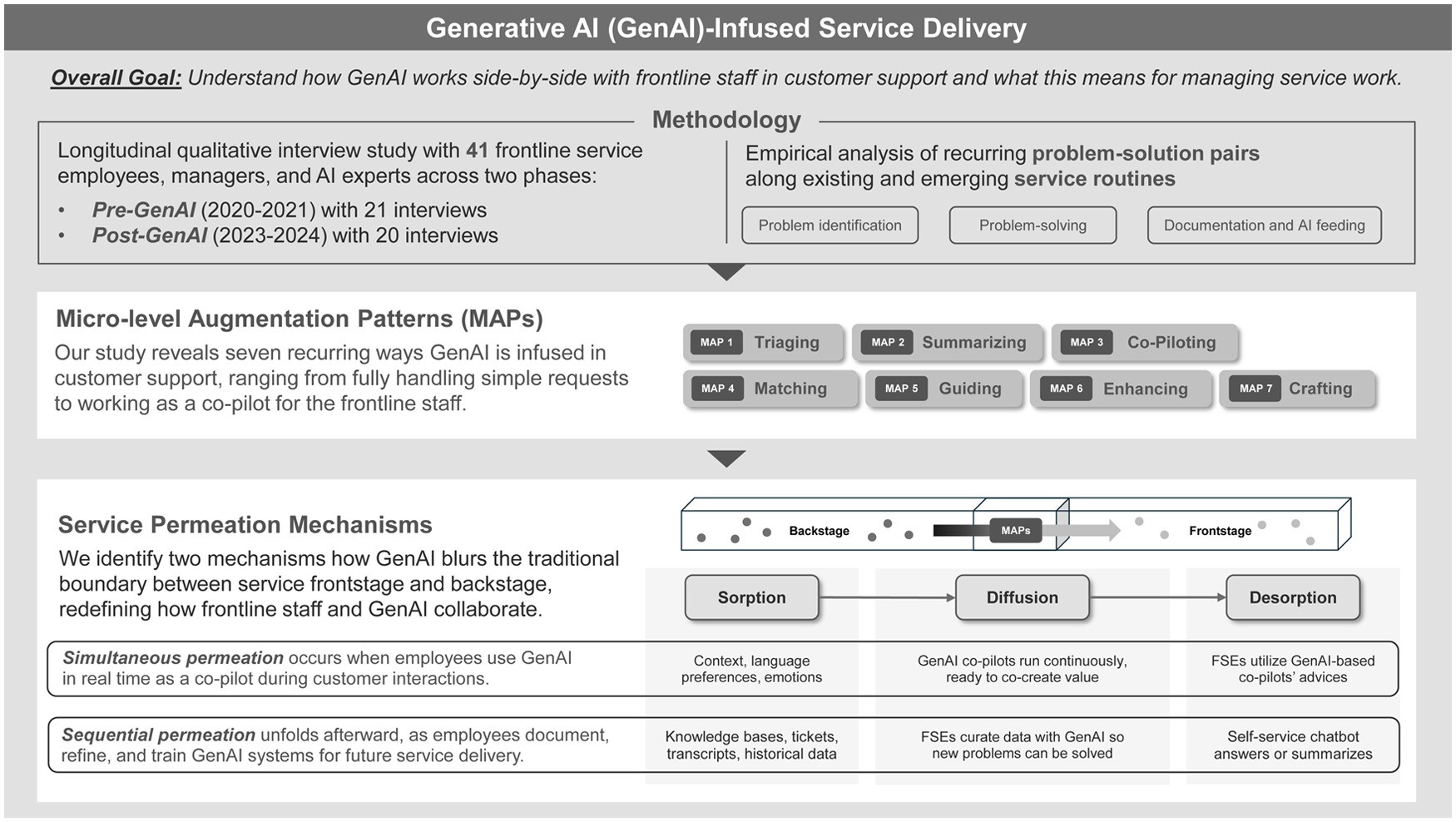 Generative AI (GenAI)-Infused Service Delivery

Overall Goal: Understand how GenAI works side-by-side with frontline staff in customer support and what this means for managing service work.

Methodology

Longitudinal qualitative interview study with 41 frontline service employees, managers, and AI experts across two phases:
• Pre-GenAI (2020-2021) with 21 interviews
• Post-GenAI (2023-2024) with 20 interviews

Empirical analysis of recurring problem-solution pairs along existing and emerging service routines

Problem identification
Problem-solving
Documentation and AI feeding

Micro-level Augmentation Patterns (MAPs)
Our study reveals seven recurring ways GenAI is infused in customer support, ranging from fully handling simple requests to working as a co-pilot for the frontline staff.

MAP 1 Triaging
MAP 2 Summarizing
MAP 3 Co-Piloting
MAP 4 Matching
MAP 5 Guiding
MAP 6 Enhancing
MAP 7 Crafting

Service Permeation Mechanisms
We identify two mechanisms how GenAI blurs the traditional boundary between service frontstage and backstage, redefining how frontline staff and GenAI collaborate.

Backstage
MAPs
Frontstage

Sorption
Diffusion
Desorption

Simultaneous permeation occurs when employees use GenAI in real time as a co-pilot during customer interactions.
Context, language preferences, emotions
GenAI co-pilots run continuously, ready to co-create value
FSEs utilize GenAI-based co-pilots' advices

Sequential permeation unfolds afterward, as employees document, refine, and train GenAI systems for future service delivery.
Knowledge bases, tickets, transcripts, historical data
FSEs curate data with GenAI so new problems can be solved
Self-service chatbot answers or summarizes